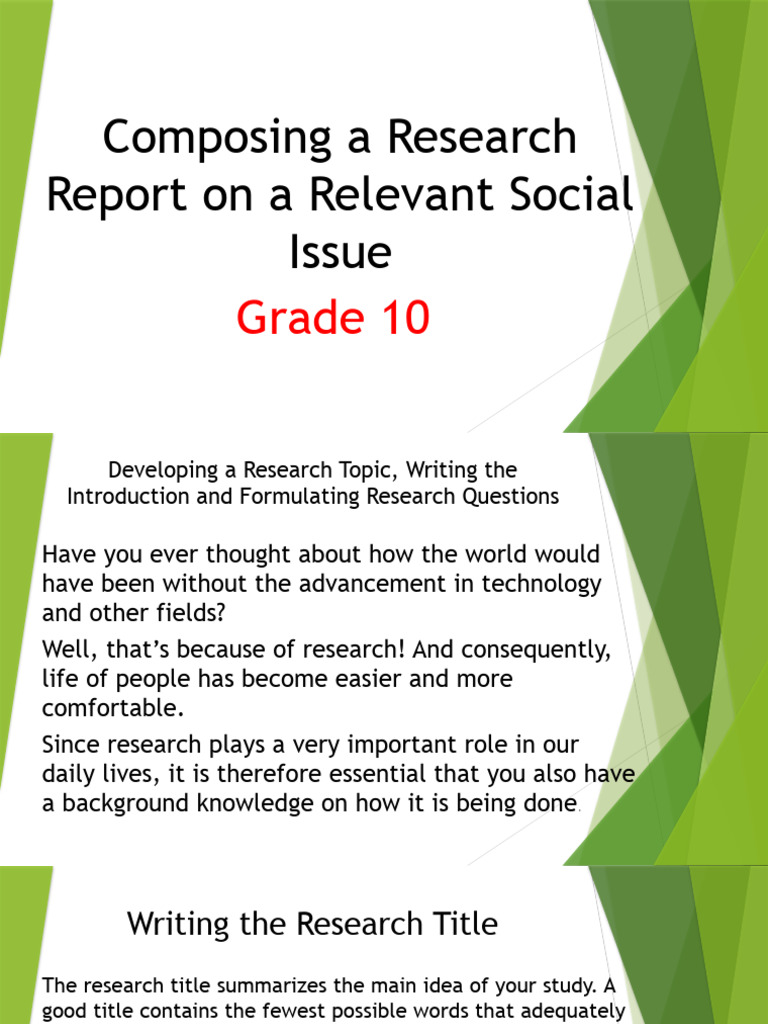 Composing a Research Report on a Relevant Social Issue

Grade 10

Developing a Research Topic, Writing the Introduction and Formulating Research Questions

Have you ever thought about how the world would have been without the advancement in technology and other fields?

Well, that's because of research! And consequently, life of people has become easier and more comfortable.

Since research plays a very important role in our daily lives, it is therefore essential that you also have a background knowledge on how it is being done.

Writing the Research Title

The research title summarizes the main idea of your study. A good title contains the fewest possible words that adequately